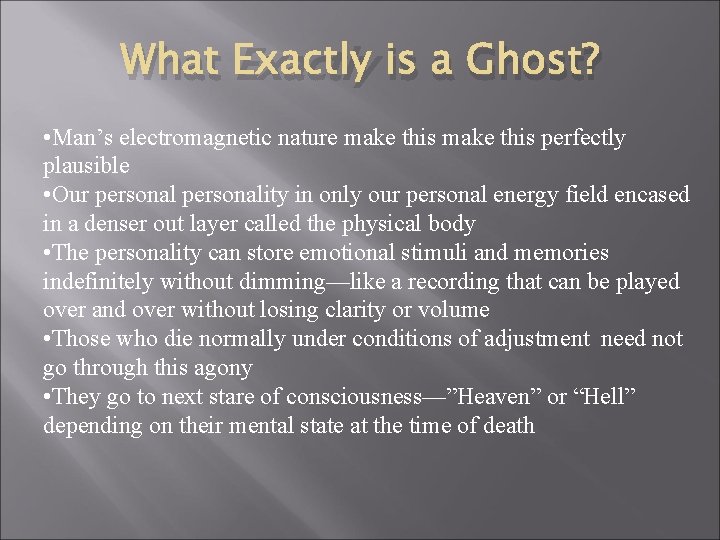 What Exactly is a Ghost?

•Man’s electromagnetic nature make this make this perfectly plausible
•Our personal personality in only our personal energy field encased in a denser out layer called the physical body
•The personality can store emotional stimuli and memories indefinitely without dimming—like a recording that can be played over and over without losing clarity or volume
•Those who die normally under conditions of adjustment need not go through this agony
•They go to next stare of consciousness—”Heaven” or “Hell” depending on their mental state at the time of death